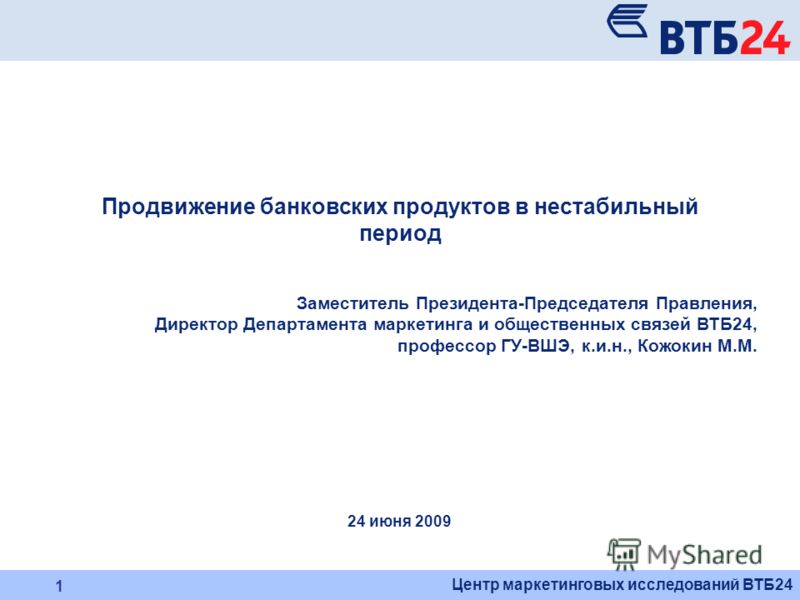 ВТБ24

Продвижение банковских продуктов в нестабильный период

Заместитель Президента-Председателя Правления,
Директор Департамента маркетинга и общественных связей ВТБ24,
профессор ГУ-ВШЭ, к.и.н., Кожокин М.М.

24 июня 2009

MyShared

1

Центр маркетинговых исследований ВТБ24